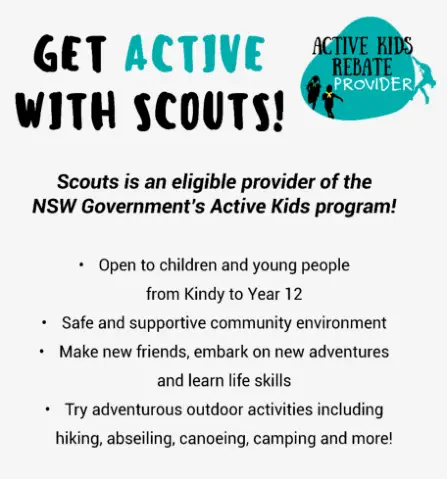 GET ACTIVE WITH SCOUTS!

ACTIVE KIDS REBATE PROVIDER

Scouts is an eligible provider of the NSW Government's Active Kids program!

• Open to children and young people from Kindy to Year 12
• Safe and supportive community environment
• Make new friends, embark on new adventures and learn life skills
• Try adventurous outdoor activities including hiking, abseiling, canoeing, camping and more!